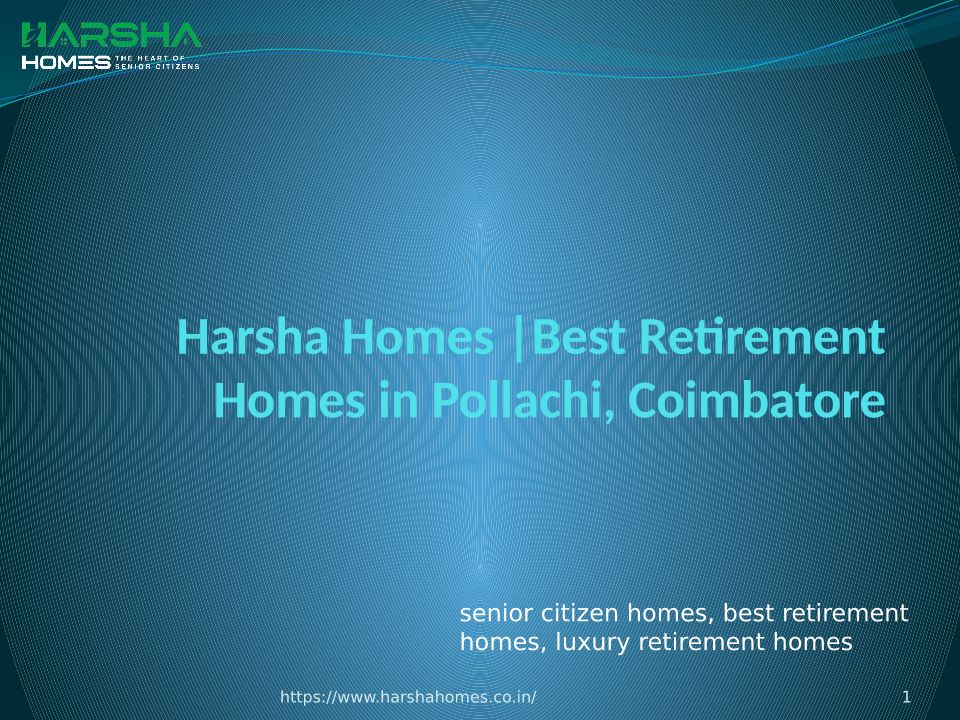 HARSHA
HOMES THE HEART OF SENIOR CITIZENS

Harsha Homes |Best Retirement Homes in Pollachi, Coimbatore

senior citizen homes, best retirement homes, luxury retirement homes

https://www.harshahomes.co.in/

1